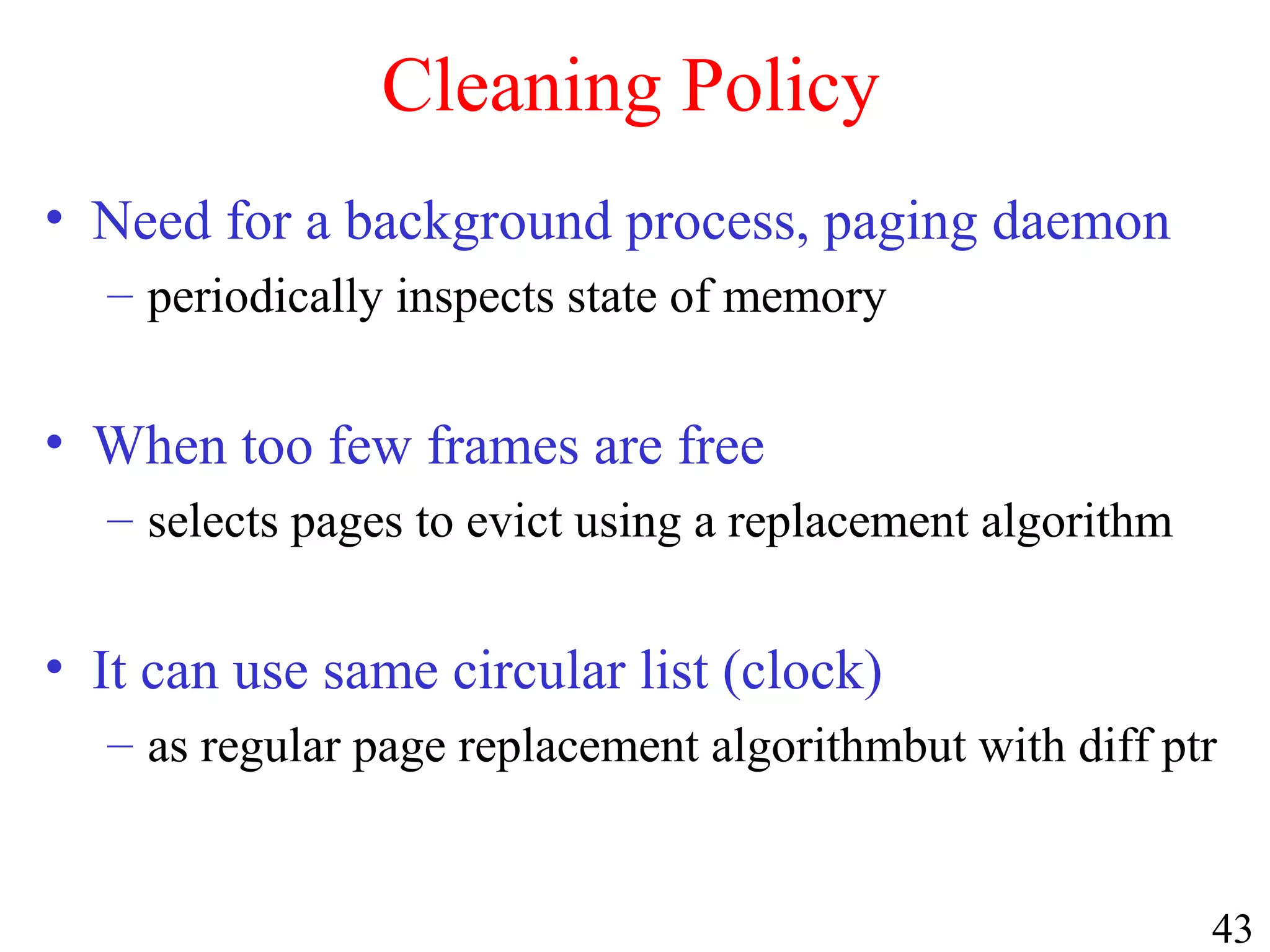 Cleaning Policy

• Need for a background process, paging daemon
– periodically inspects state of memory

• When too few frames are free
– selects pages to evict using a replacement algorithm

• It can use same circular list (clock)
– as regular page replacement algorithmbut with diff ptr

43